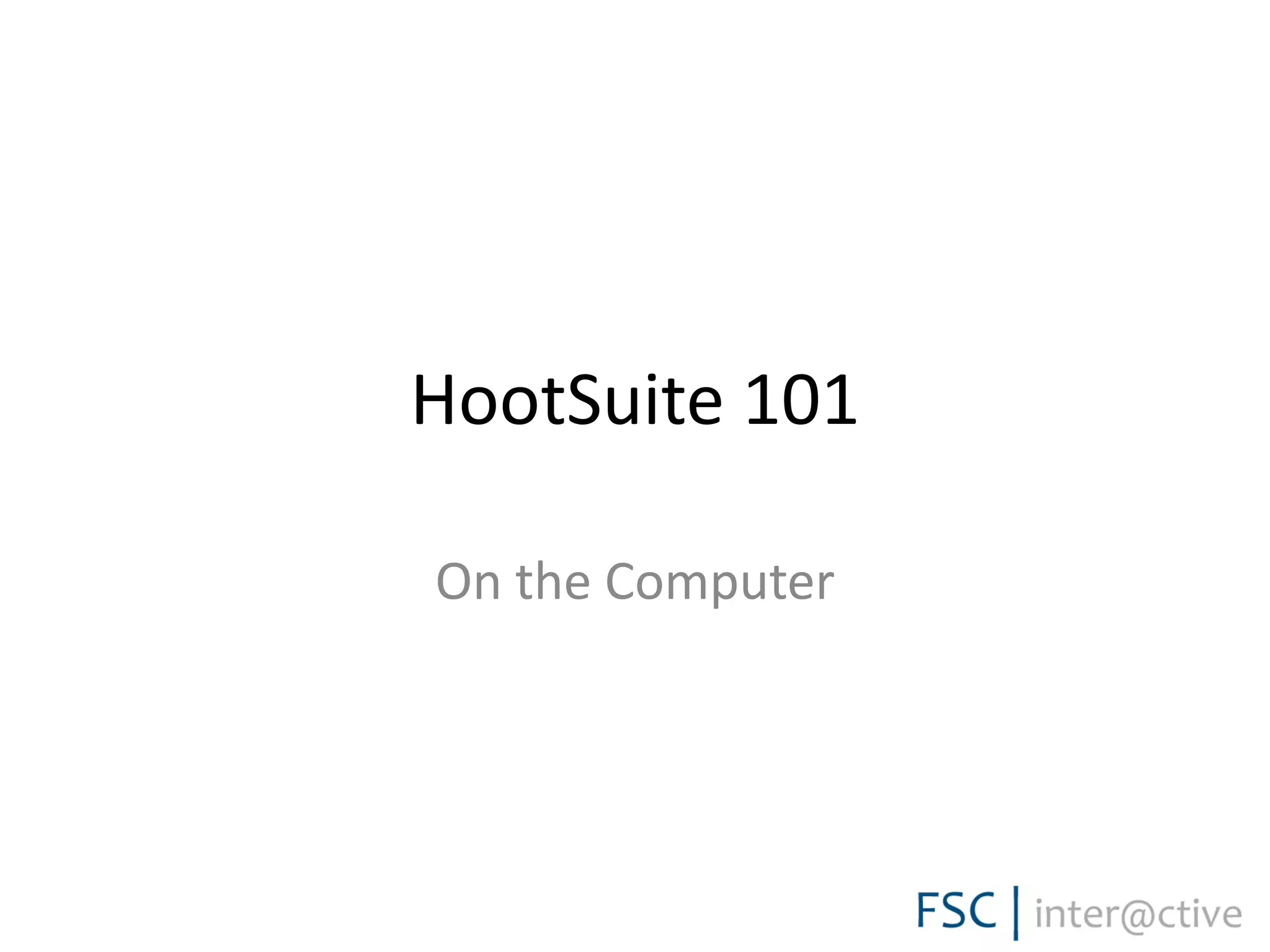 HootSuite 101

On the Computer

FSC | inter@ctive